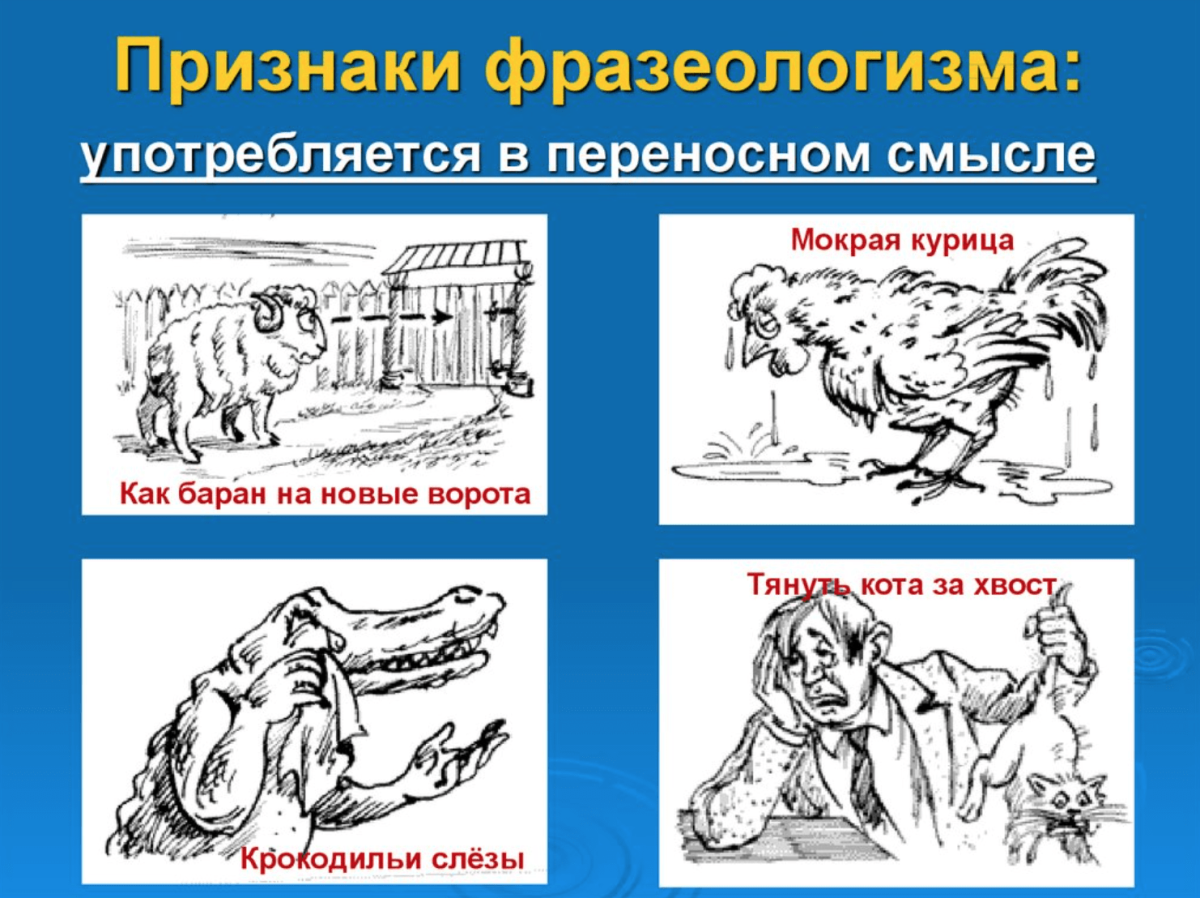 Признаки фразеологизма:

употребляется в переносном смысле

Как баран на новые ворота

Мокрая курица

Крокодильи слёзы

Тянуть кота за хвост